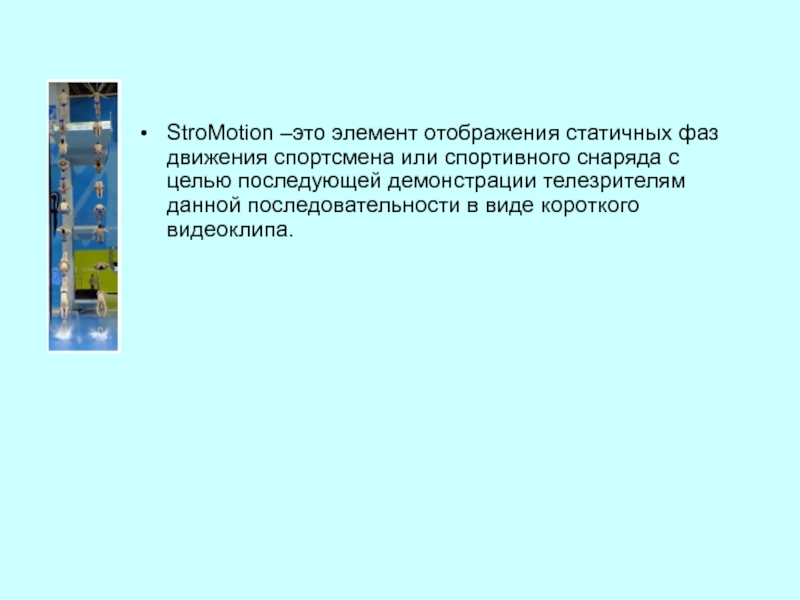 • StroMotion –это элемент отображения статичных фаз движения спортсмена или спортивного снаряда с целью последующей демонстрации телезрителям данной последовательности в виде короткого видеоклипа.